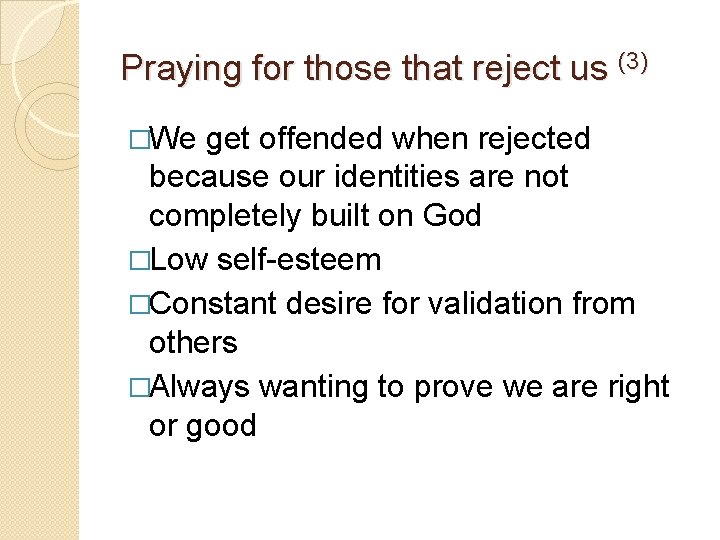 Praying for those that reject us $^{(3)}$

□We get offended when rejected because our identities are not completely built on God

□Low self-esteem

□Constant desire for validation from others

□Always wanting to prove we are right or good